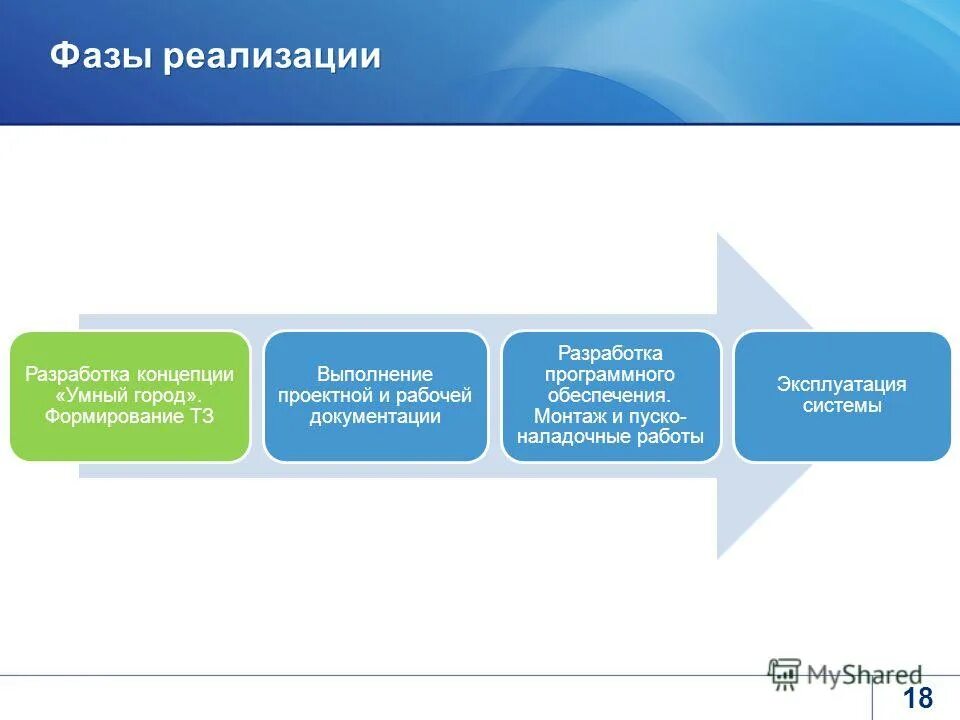 Фазы реализации

Разработка концепции «Умный город». Формирование ТЗ

Выполнение проектной и рабочей документации

Разработка программного обеспечения. Монтаж и пуско-наладочные работы

Эксплуатация системы

MyShared

18